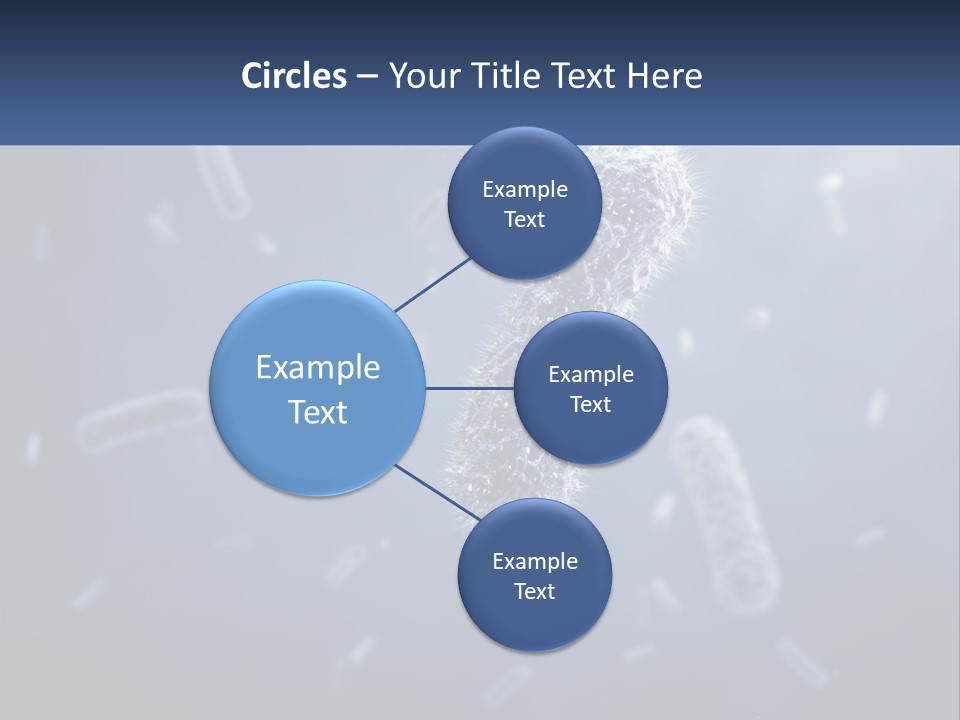 Circles – Your Title Text Here

Example Text

Example Text

Example Text

Example Text